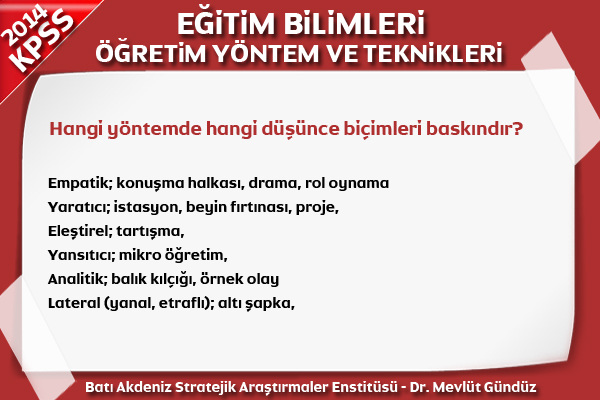 2014 KPSS

EĞİTİM BİLİMLERİ
ÖĞRETİM YÖNTEM VE TEKNİKLERİ

Hangi yöntemde hangi düşünce biçimleri baskındır?

Empatik; konuşma halkası, drama, rol oynama
Yaratıcı; istasyon, beyin fırtınası, proje,
Eleştirel; tartışma,
Yansıtıcı; mikro öğretim,
Analitik; balık kılçığı, örnek olay
Lateral (yanal, etraflı); altı şapka,

Batı Akdeniz Stratejik Araştırmaler Enstitüsü - Dr. Mevlüt Gündüz